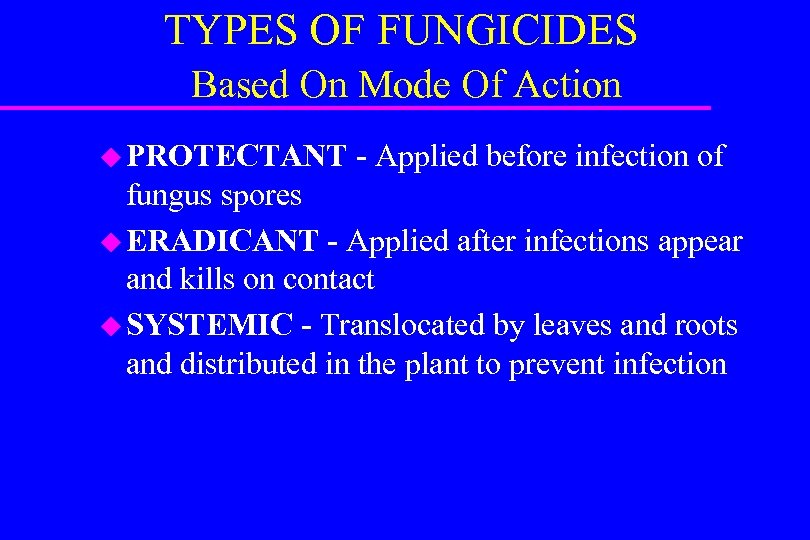 TYPES OF FUNGICIDES
Based On Mode Of Action

PROTECTANT - Applied before infection of fungus spores

ERADICANT - Applied after infections appear and kills on contact

SYSTEMIC - Translocated by leaves and roots and distributed in the plant to prevent infection